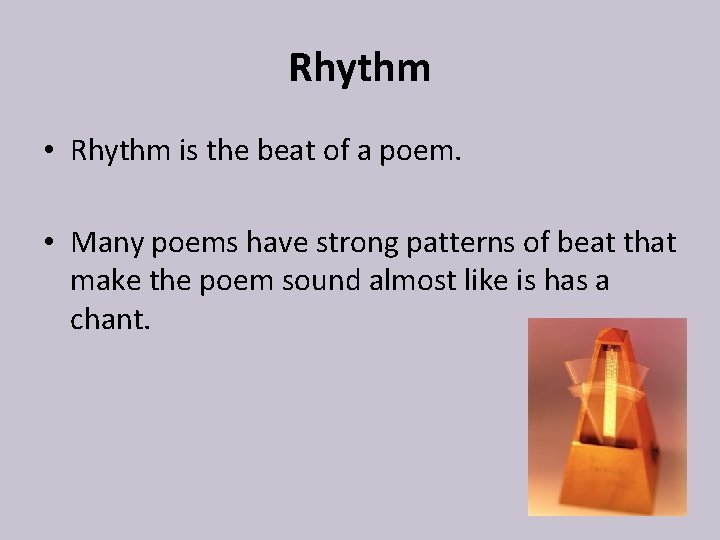 Rhythm

• Rhythm is the beat of a poem.

• Many poems have strong patterns of beat that make the poem sound almost like is has a chant.